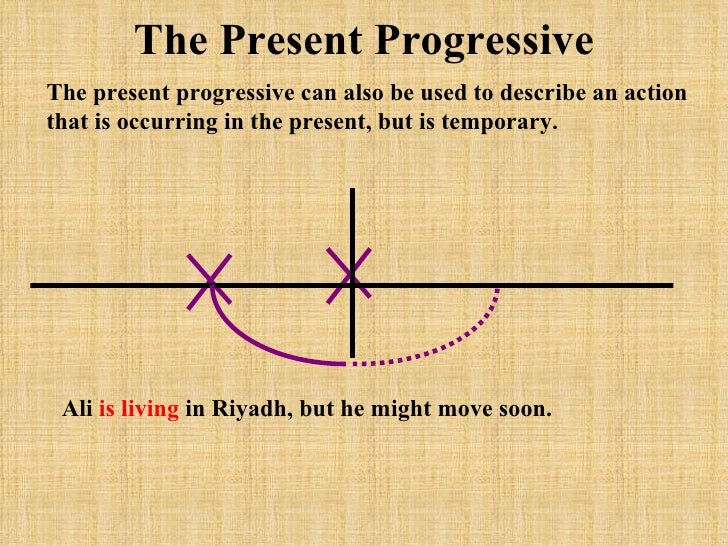 The Present Progressive

The present progressive can also be used to describe an action that is occurring in the present, but is temporary.

Ali is living in Riyadh, but he might move soon.